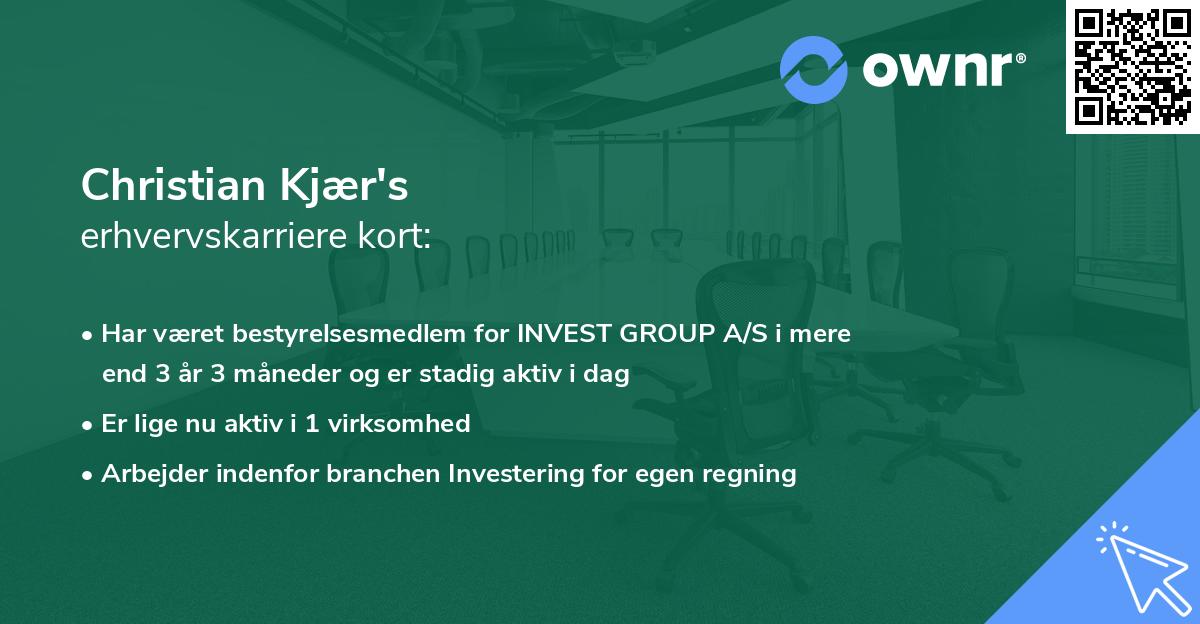 ownr®

Christian Kjær's
erhvervskarriere kort:

• Har været bestyrelsesmedlem for INVEST GROUP A/S i mere end 3 år 3 måneder og er stadig aktiv i dag
• Er lige nu aktiv i 1 virksomhed
• Arbejder indenfor branchen Investering for egen regning